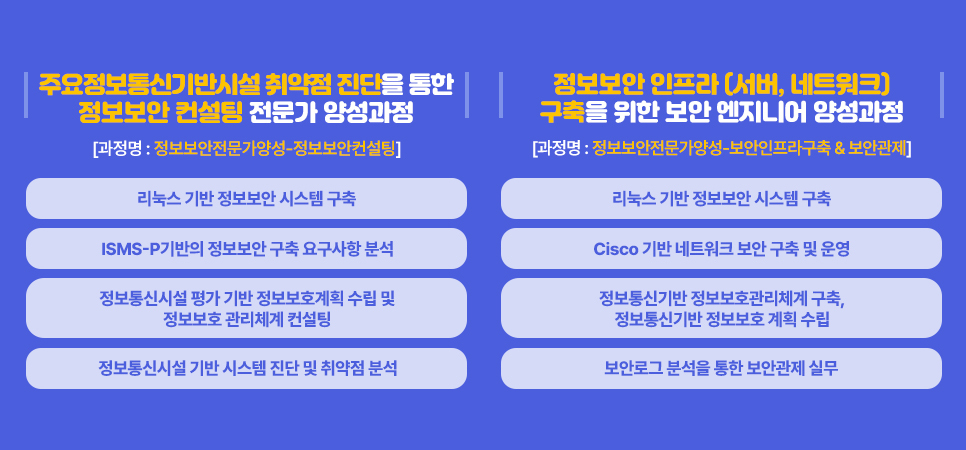 주요정보통신기반시설 취약점 진단을 통한 정보보안 컨설팅 전문가 양성과정

[과정명 : 정보보안전문가양성-정보보안컨설팅]

리눅스 기반 정보보안 시스템 구축

ISMS-P기반의 정보보안 구축 요구사항 분석

정보통신시설 평가 기반 정보보호계획 수립 및 정보보호 관리체계 컨설팅

정보통신시설 기반 시스템 진단 및 취약점 분석

정보보안 인프라 (서버, 네트워크) 구축을 위한 보안 엔지니어 양성과정

[과정명 : 정보보안전문가양성-보안인프라구축 & 보안관제]

리눅스 기반 정보보안 시스템 구축

Cisco 기반 네트워크 보안 구축 및 운영

정보통신기반 정보보호관리체계 구축, 정보통신기반 정보보호 계획 수립

보안로그 분석을 통한 보안관제 실무